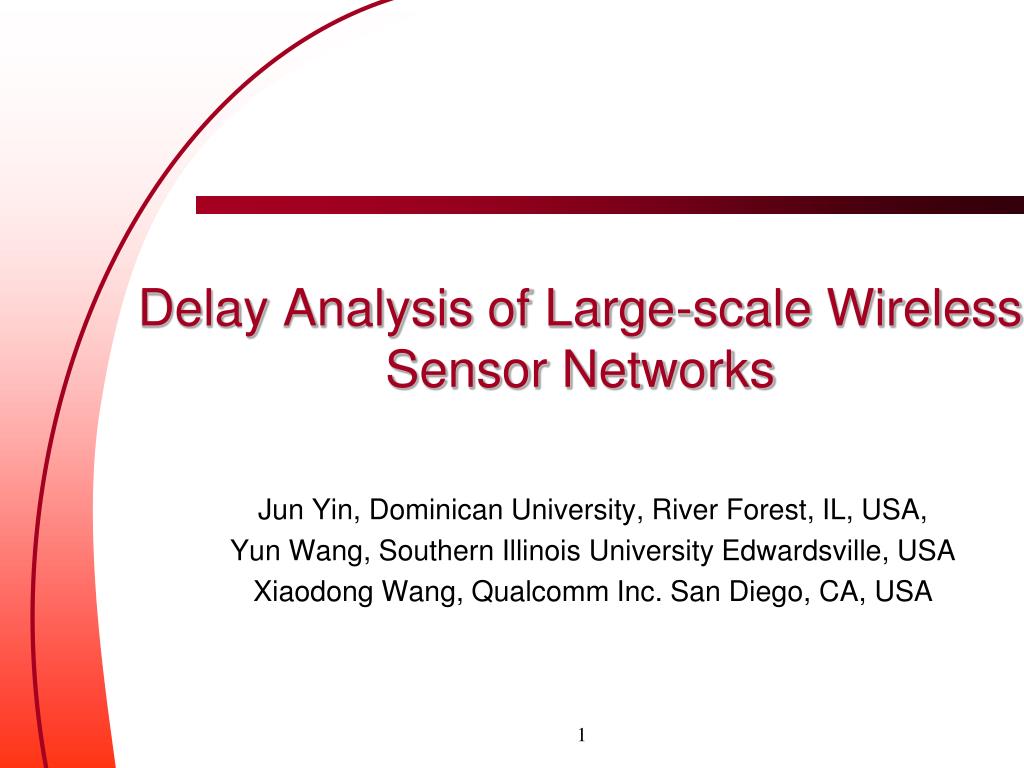 Delay Analysis of Large-scale Wireless Sensor Networks

Jun Yin, Dominican University, River Forest, IL, USA,
Yun Wang, Southern Illinois University Edwardsville, USA
Xiaodong Wang, Qualcomm Inc. San Diego, CA, USA

1